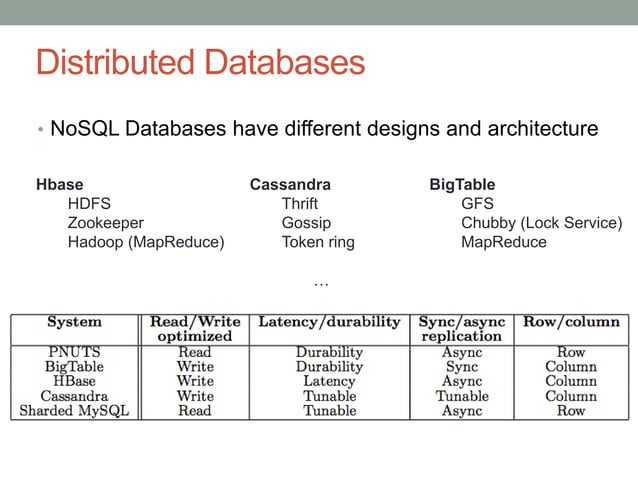 Distributed Databases

• NoSQL Databases have different designs and architecture

Hbase
HDFS
Zookeeper
Hadoop (MapReduce)

Cassandra
Thrift
Gossip
Token ring

BigTable
GFS
Chubby (Lock Service)
MapReduce

…

| System | Read/Write optimized | Latency/durability | Sync/async replication | Row/column |
|---|---|---|---|---|
| PNUTS | Read | Durability | Async | Row |
| BigTable | Write | Durability | Sync | Column |
| HBase | Write | Latency | Async | Column |
| Cassandra | Write | Tunable | Tunable | Column |
| Sharded MySQL | Read | Tunable | Async | Row |